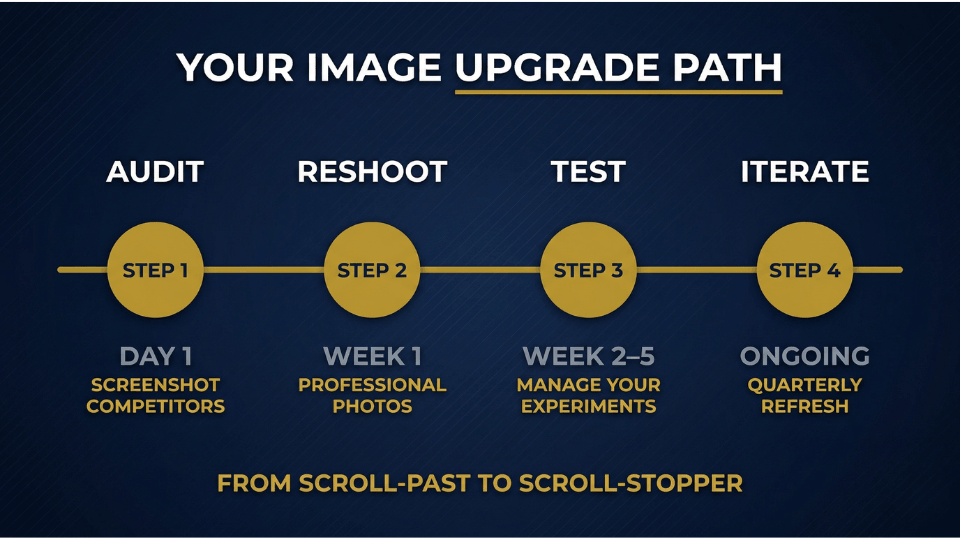 YOUR IMAGE UPGRADE PATH

AUDIT

STEP 1

DAY 1
SCREENSHOT COMPETITORS

RESHOOT

STEP 2

WEEK 1
PROFESSIONAL PHOTOS

TEST

STEP 3

WEEK 2–5
MANAGE YOUR EXPERIMENTS

ITERATE

STEP 4

ONGOING
QUARTERLY REFRESH

FROM SCROLL-PAST TO SCROLL-STOPPER